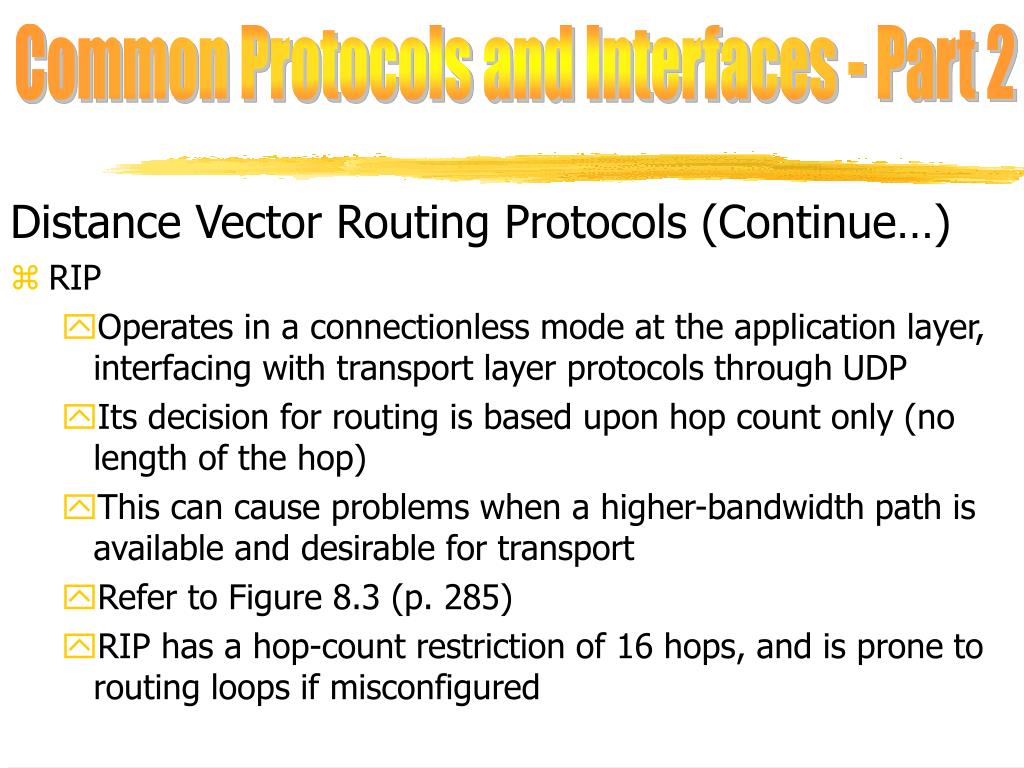 Common Protocols and Interfaces - Part 2

Distance Vector Routing Protocols (Continue…)

RIP

Operates in a connectionless mode at the application layer, interfacing with transport layer protocols through UDP

Its decision for routing is based upon hop count only (no length of the hop)

This can cause problems when a higher-bandwidth path is available and desirable for transport

Refer to Figure 8.3 (p. 285)

RIP has a hop-count restriction of 16 hops, and is prone to routing loops if misconfigured